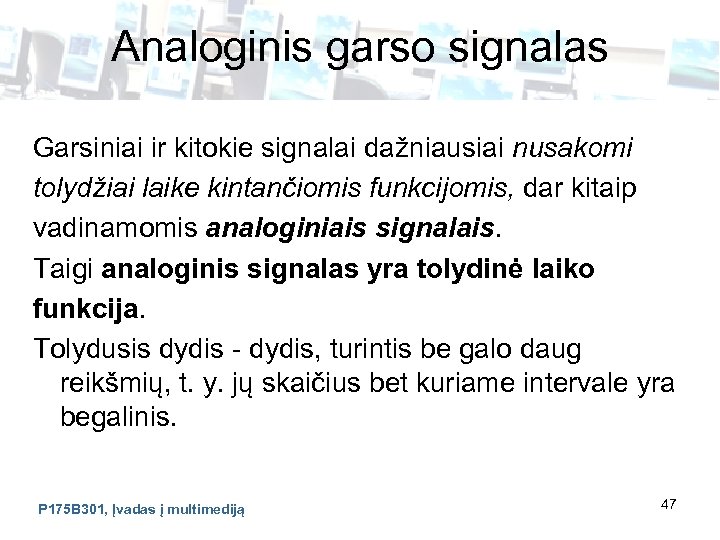 Analoginis garso signalas

Garsiniai ir kitokie signalai dažniausiai nusakomi tolydžiai laike kintančiomis funkcijomis, dar kitaip vadinamomis analoginiais signalais.

Taigi analoginis signalas yra tolydinė laiko funkcija.

Tolydusis dydis - dydis, turintis be galo daug reikšmių, t. y. jų skaičius bet kuriame intervale yra begalinis.

P175B301, Įvadas į multimediją

47